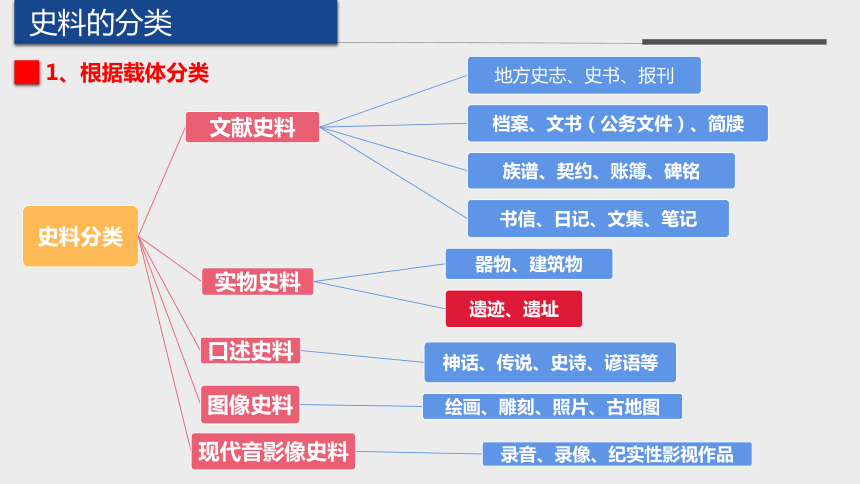 史料的分类

1、根据载体分类

史料分类

文献史料
地方史志、史书、报刊
档案、文书（公务文件）、简牍
族谱、契约、账簿、碑铭
书信、日记、文集、笔记

实物史料
器物、建筑物
遗迹、遗址

口述史料
神话、传说、史诗、谚语等

图像史料
绘画、雕刻、照片、古地图

现代音影像史料
录音、录像、纪实性影视作品